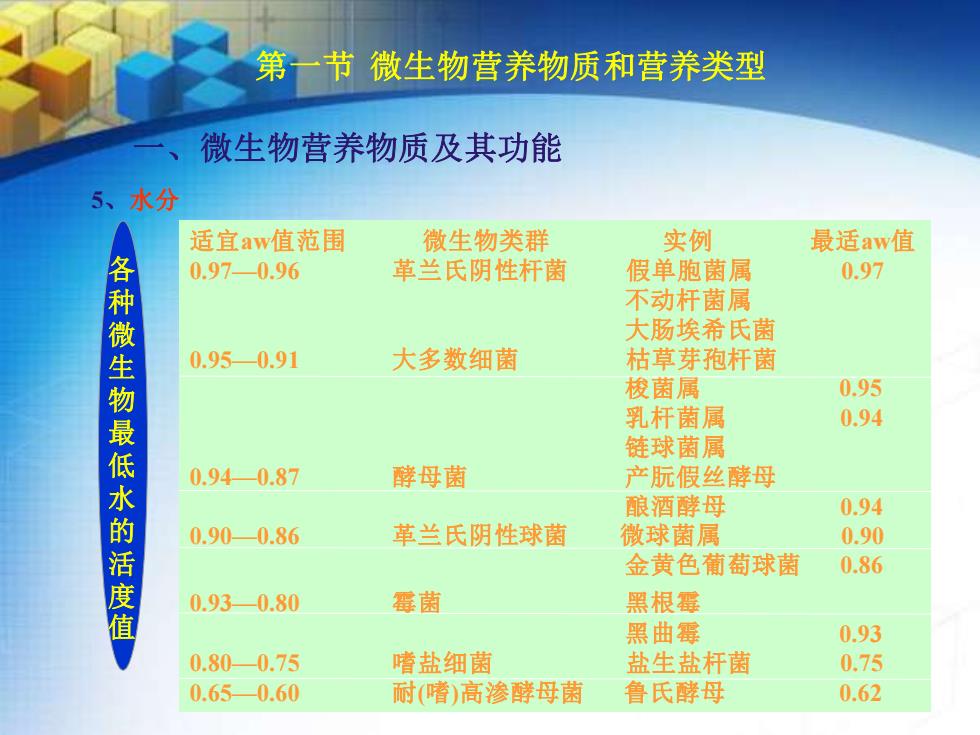 第一节 微生物营养物质和营养类型

一、微生物营养物质及其功能

5、水分

各种微生物最低水的活度值

| 适宜aw值范围 | 微生物类群 | 实例 | 最适aw值 |
|---|---|---|---|
| 0.97—0.96 | 革兰氏阴性杆菌 | 假单胞菌属 | 0.97 |
| | | 不动杆菌属 | |
| | | 大肠埃希氏菌 | |
| 0.95—0.91 | 大多数细菌 | 枯草芽孢杆菌 | |
| | | 梭菌属 | 0.95 |
| | | 乳杆菌属 | 0.94 |
| | | 链球菌属 | |
| 0.94—0.87 | 酵母菌 | 产朊假丝酵母 | |
| | | 酿酒酵母 | 0.94 |
| 0.90—0.86 | 革兰氏阴性球菌 | 微球菌属 | 0.90 |
| | | 金黄色葡萄球菌 | 0.86 |
| 0.93—0.80 | 霉菌 | 黑根霉 | |
| | | 黑曲霉 | 0.93 |
| 0.80—0.75 | 嗜盐细菌 | 盐生盐杆菌 | 0.75 |
| 0.65—0.60 | 耐(嗜)高渗酵母菌 | 鲁氏酵母 | 0.62 |